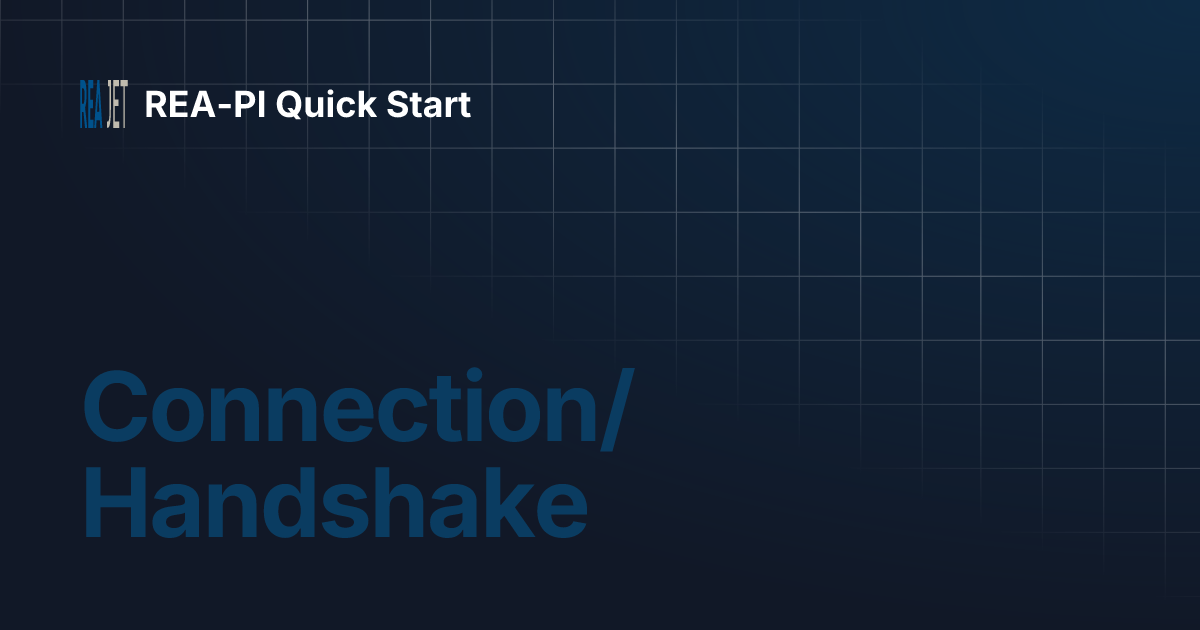 REA JET REA-PI Quick Start

Connection/
Handshake